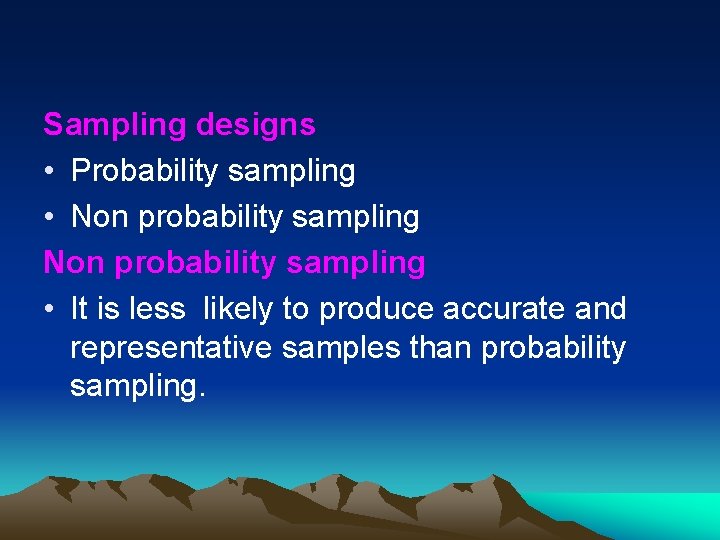 Sampling designs

• Probability sampling
• Non probability sampling

Non probability sampling

• It is less likely to produce accurate and representative samples than probability sampling.